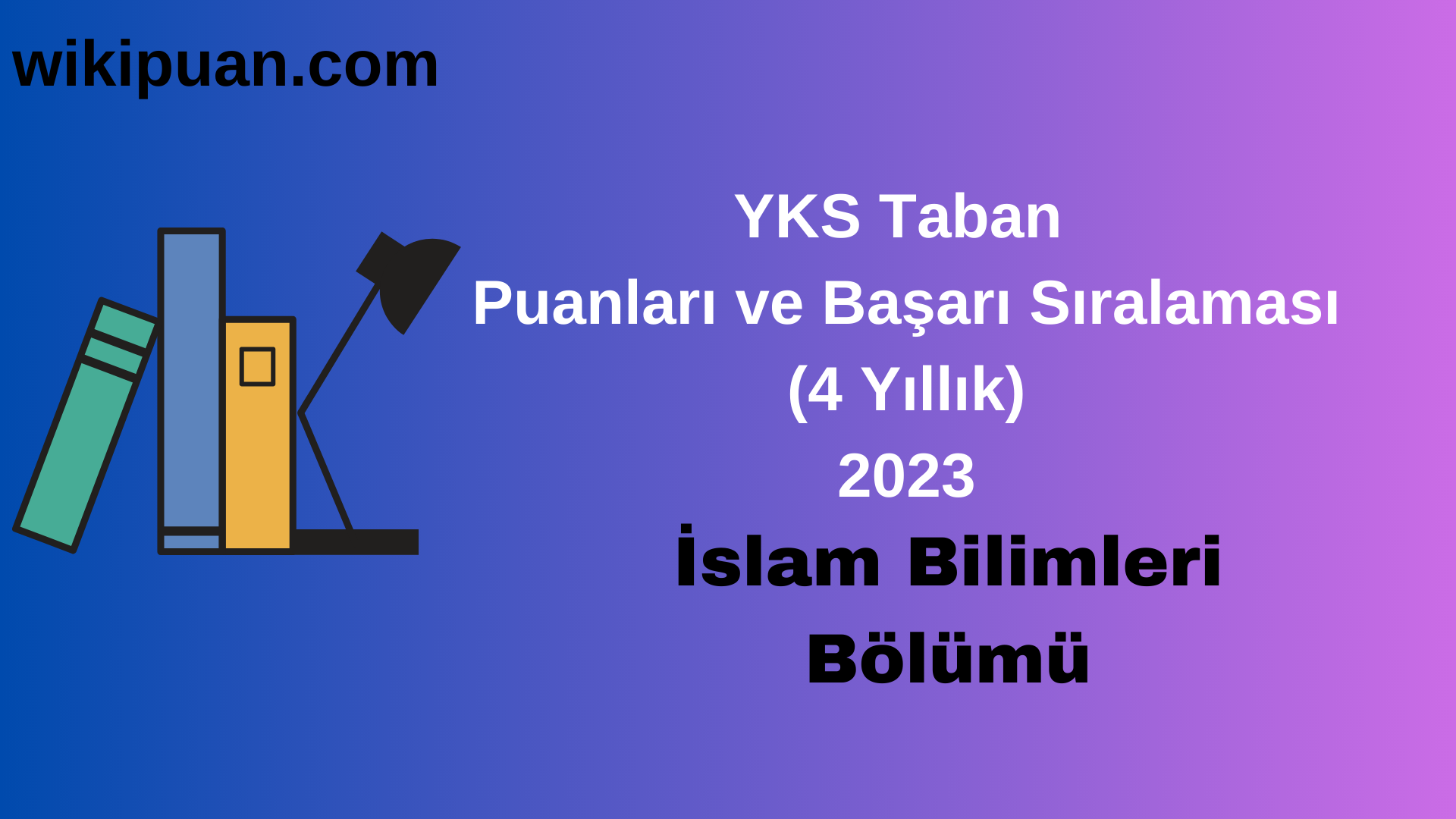 wikipuan.com

YKS Taban
Puanları ve Başarı Sıralaması
(4 Yıllık)
2023

İslam Bilimleri
Bölümü